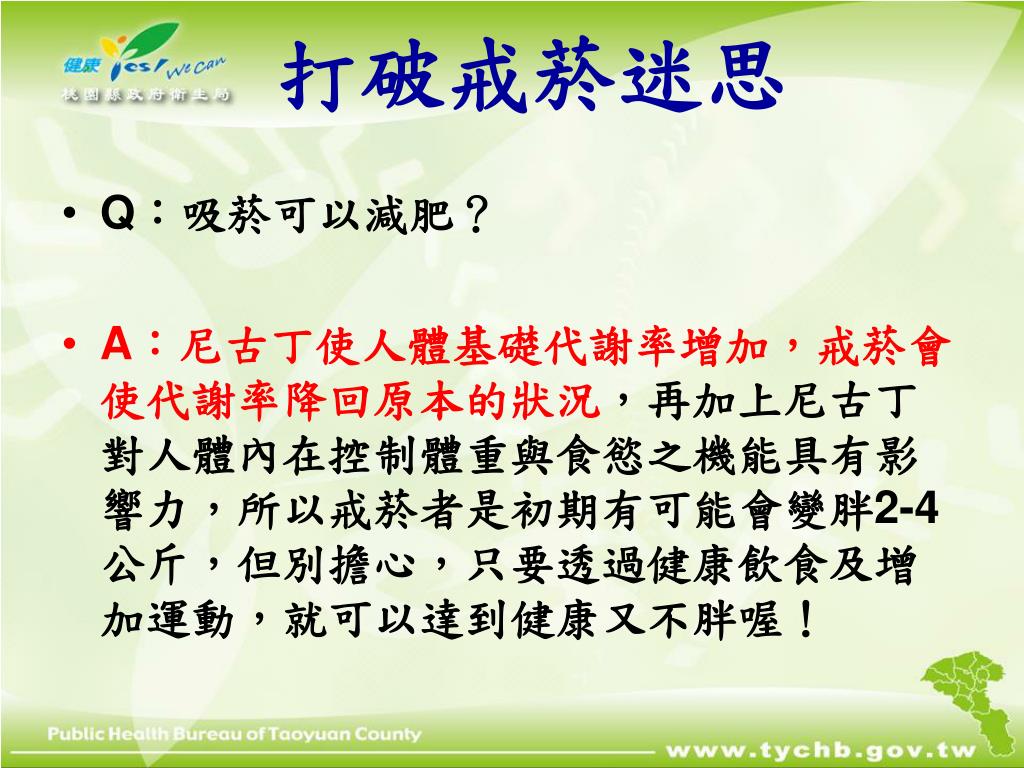 健康 Yes! We Can
桃園縣政府衛生局

打破戒菸迷思

• Q：吸菸可以減肥？

• A：尼古丁使人體基礎代謝率增加，戒菸會使代謝率降回原本的狀況，再加上尼古丁對人體內在控制體重與食慾之機能具有影響力，所以戒菸者是初期有可能會變胖2-4公斤，但別擔心，只要透過健康飲食及增加運動，就可以達到健康又不胖喔！

Public Health Bureau of Taoyuan County
www.tychb.gov.tw